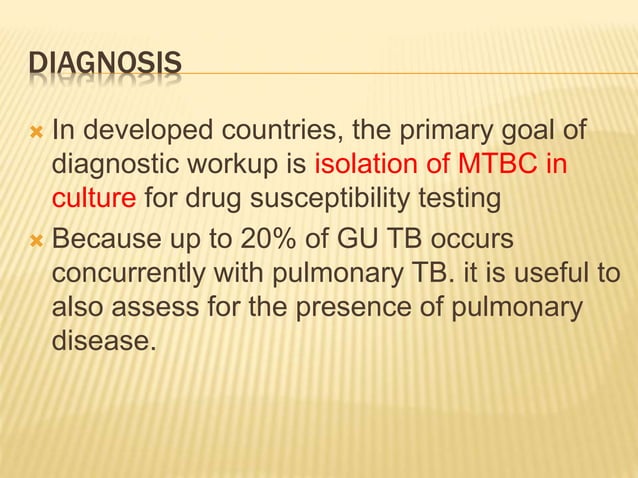 DIAGNOSIS

In developed countries, the primary goal of diagnostic workup is isolation of MTBC in culture for drug susceptibility testing

Because up to 20% of GU TB occurs concurrently with pulmonary TB. it is useful to also assess for the presence of pulmonary disease.